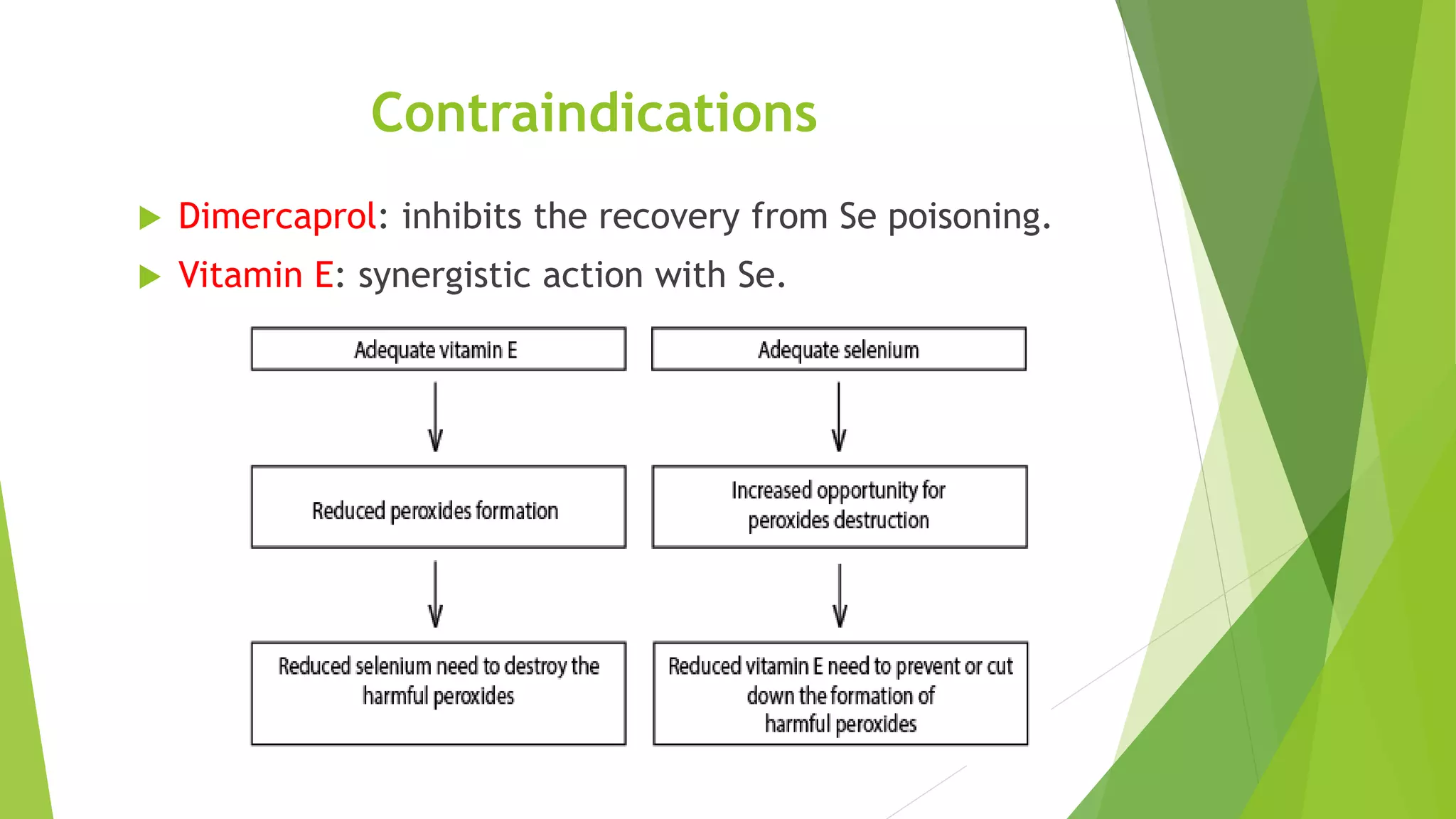 Contraindications

Dimercaprol: inhibits the recovery from Se poisoning.

Vitamin E: synergistic action with Se.

Adequate vitamin E

Reduced peroxides formation

Reduced selenium need to destroy the harmful peroxides

Adequate selenium

Increased opportunity for peroxides destruction

Reduced vitamin E need to prevent or cut down the formation of harmful peroxides